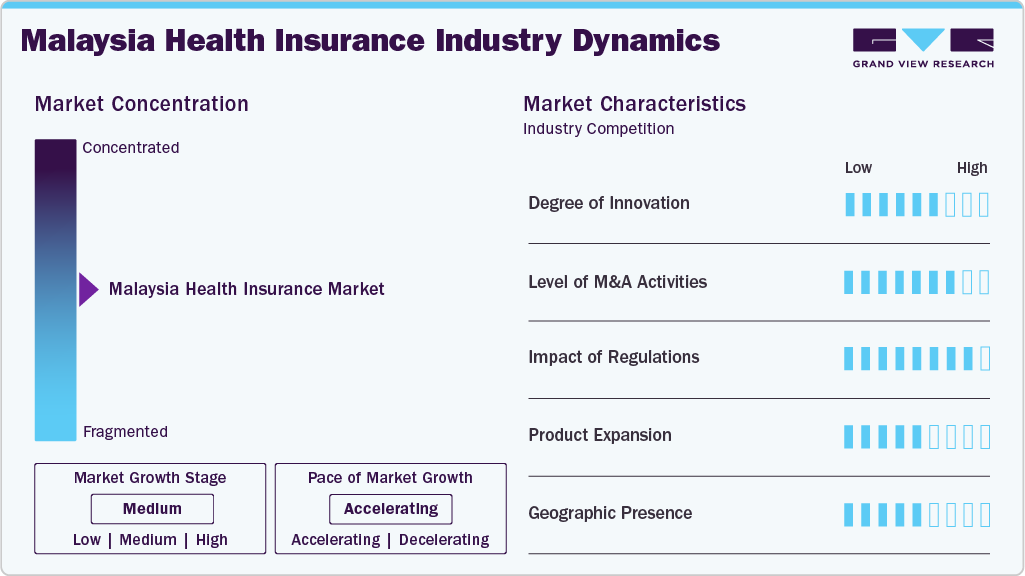 Malaysia Health Insurance Industry Dynamics

GRAND VIEW RESEARCH

Market Concentration

Concentrated

Malaysia Health Insurance Market

Fragmented

Market Growth Stage

Medium

Low | Medium | High

Pace of Market Growth

Accelerating

Accelerating | Decelerating

Market Characteristics

Industry Competition

Low High

Degree of Innovation

Level of M&A Activities

Impact of Regulations

Product Expansion

Geographic Presence